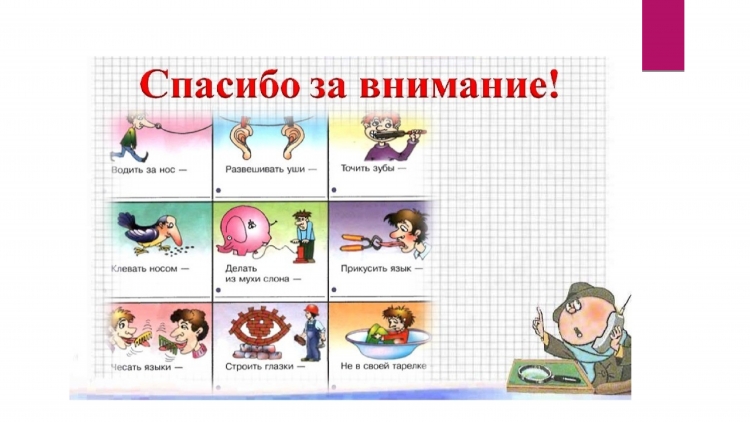 Спасибо за внимание!

Водить за нос —

Развешивать уши —

Точить зубы —

Клевать носом —

Делать из мухи слона —

Прикусить язык —

Чесать языки —

Строить глазки —

Не в своей тарелке